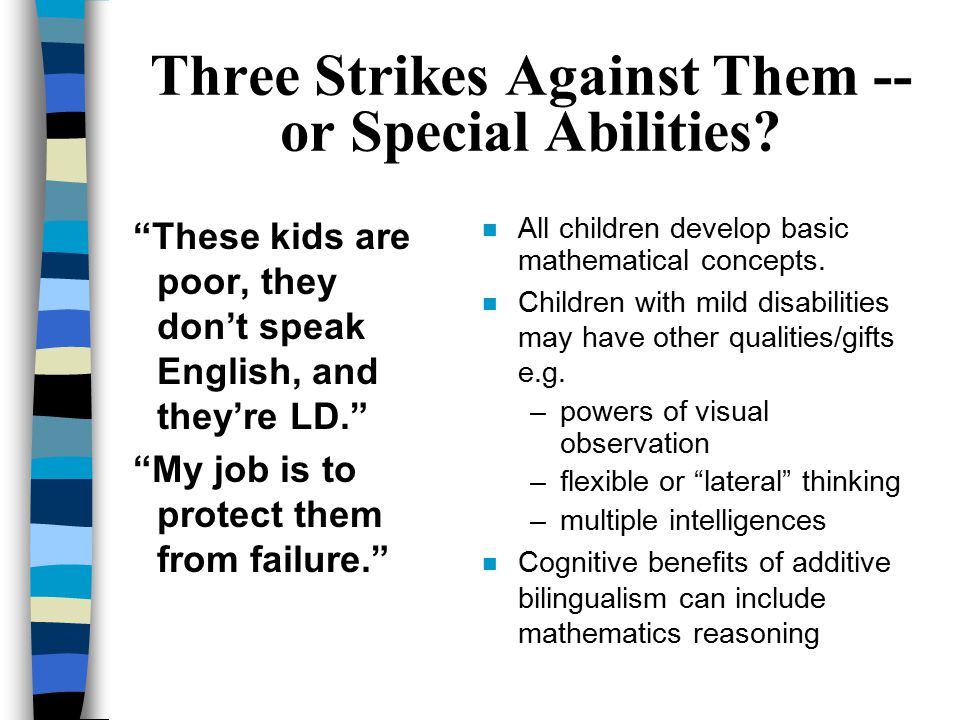 Three Strikes Against Them -- or Special Abilities?

“These kids are poor, they don’t speak English, and they’re LD.”

“My job is to protect them from failure.”

- All children develop basic mathematical concepts.
- Children with mild disabilities may have other qualities/gifts e.g.
  – powers of visual observation
  – flexible or “lateral” thinking
  – multiple intelligences
- Cognitive benefits of additive bilingualism can include mathematics reasoning